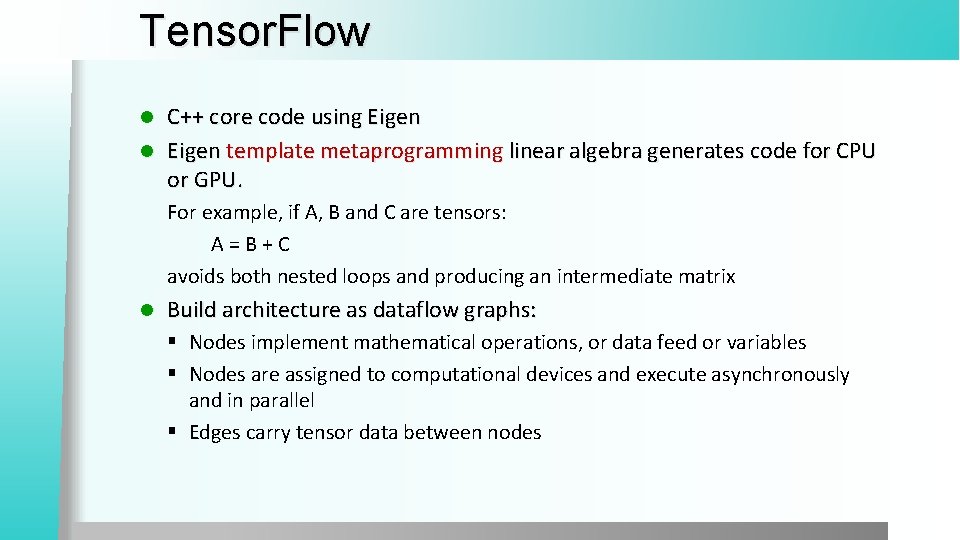 Tensor.Flow

- C++ core code using Eigen
- Eigen template metaprogramming linear algebra generates code for CPU or GPU.

For example, if A, B and C are tensors:

A = B + C

avoids both nested loops and producing an intermediate matrix

- Build architecture as dataflow graphs:
  - Nodes implement mathematical operations, or data feed or variables
  - Nodes are assigned to computational devices and execute asynchronously and in parallel
  - Edges carry tensor data between nodes